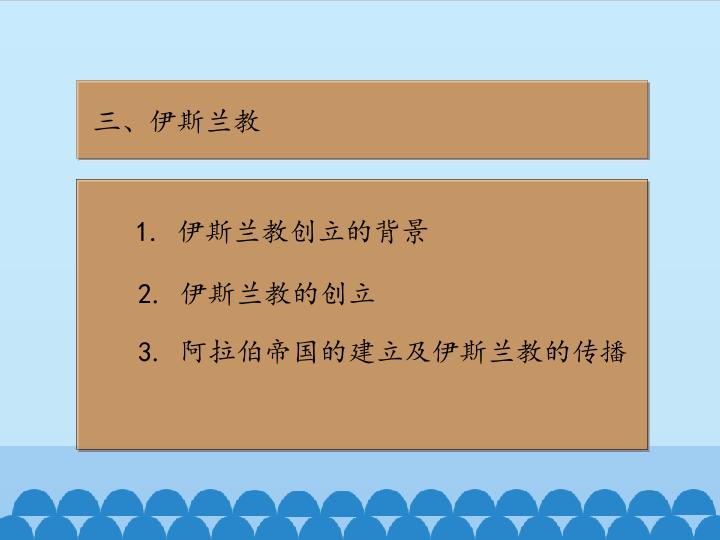 三、伊斯兰教

1. 伊斯兰教创立的背景

2. 伊斯兰教的创立

3. 阿拉伯帝国的建立及伊斯兰教的传播